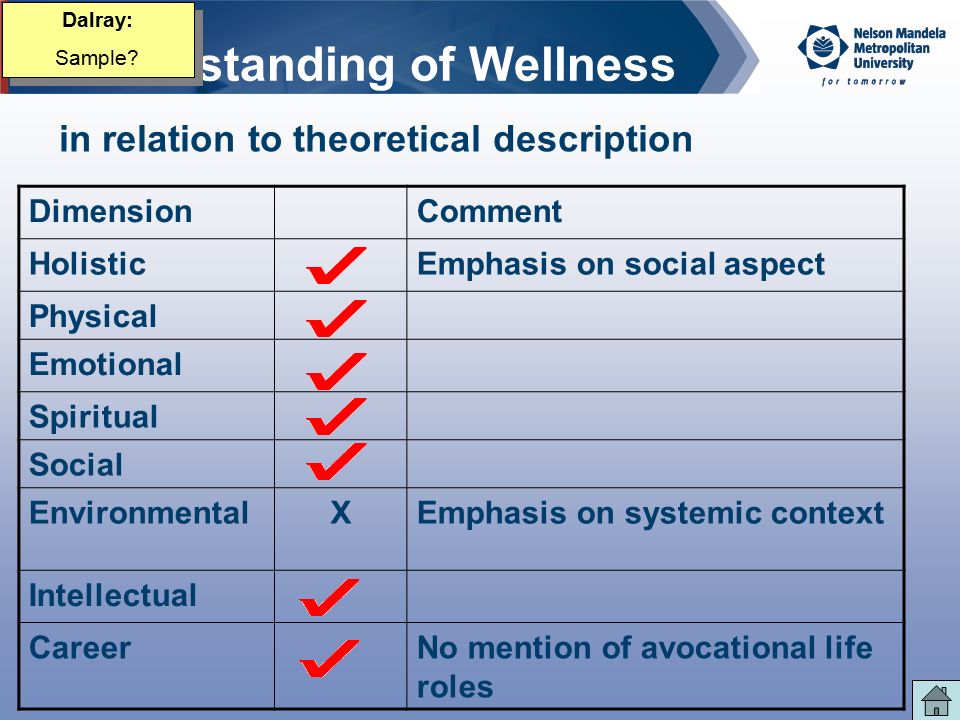 Dalray:
Sample?

standing of Wellness

Nelson Mandela Metropolitan University
for tomorrow

in relation to theoretical description

| Dimension | | Comment |
|---|---|---|
| Holistic | ✓ | Emphasis on social aspect |
| Physical | ✓ | |
| Emotional | ✓ | |
| Spiritual | ✓ | |
| Social | ✓ | |
| Environmental | X | Emphasis on systemic context |
| Intellectual | ✓ | |
| Career | ✓ | No mention of avocational life roles |